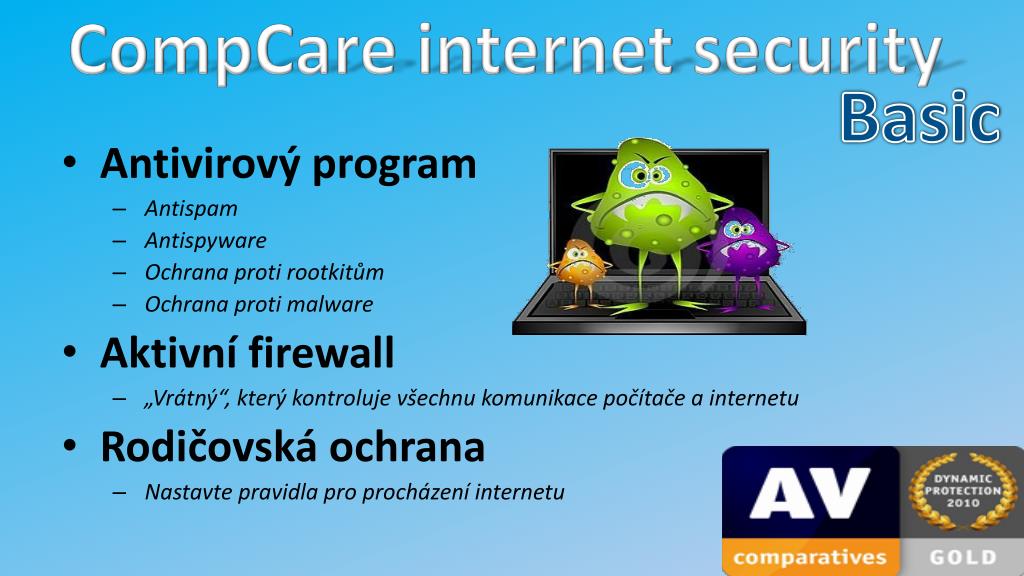 CompCare internet security
Basic

• Antivirový program
– Antispam
– Antispyware
– Ochrana proti rootkitům
– Ochrana proti malware

• Aktivní firewall
– „Vrátný“, který kontroluje všechnu komunikace počítače a internetu

• Rodičovská ochrana
– Nastavte pravidla pro procházení internetu

AV comparatives
DYNAMIC PROTECTION 2010
GOLD